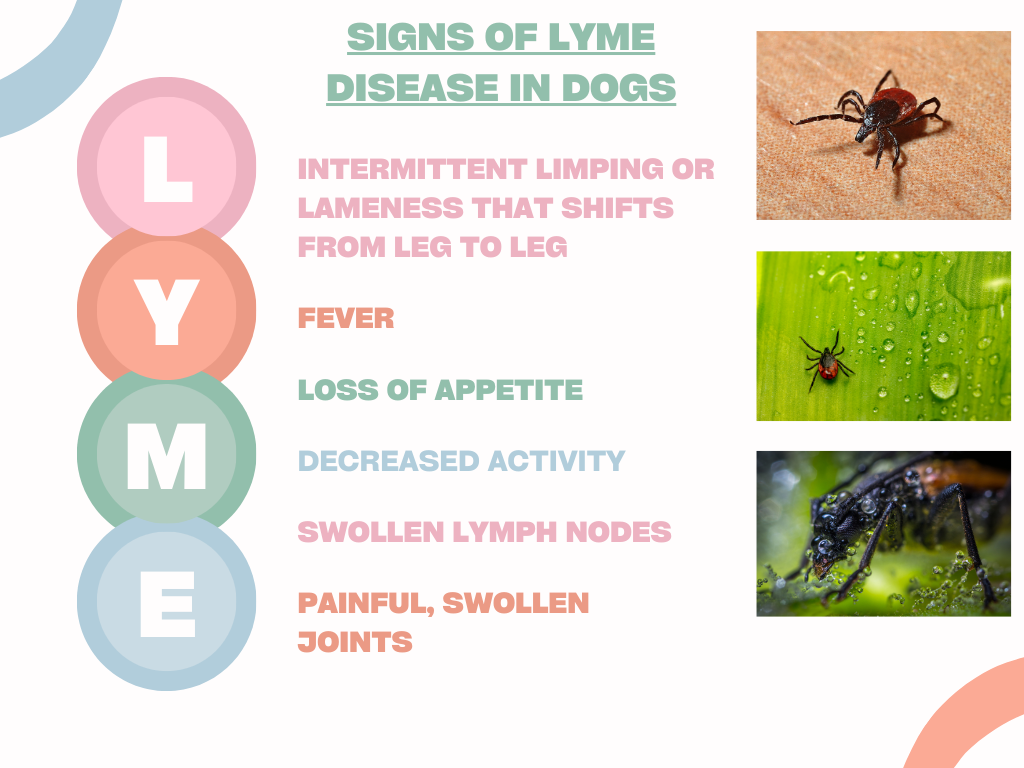 SIGNS OF LYME DISEASE IN DOGS

L
Y
M
E

INTERMITTENT LIMPING OR LAMENESS THAT SHIFTS FROM LEG TO LEG

FEVER

LOSS OF APPETITE

DECREASED ACTIVITY

SWOLLEN LYMPH NODES

PAINFUL, SWOLLEN JOINTS